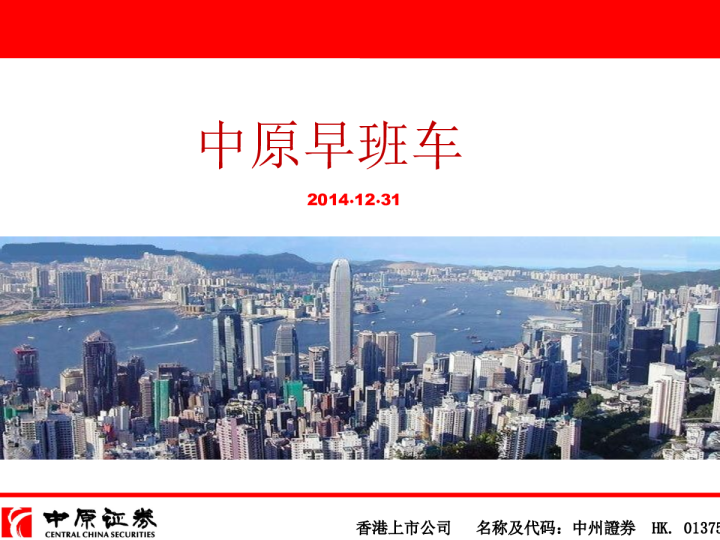 中原早班车

2014·12·31

中原证券
CENTRAL CHINA SECURITIES

香港上市公司　名称及代码：中州證券　HK. 01375